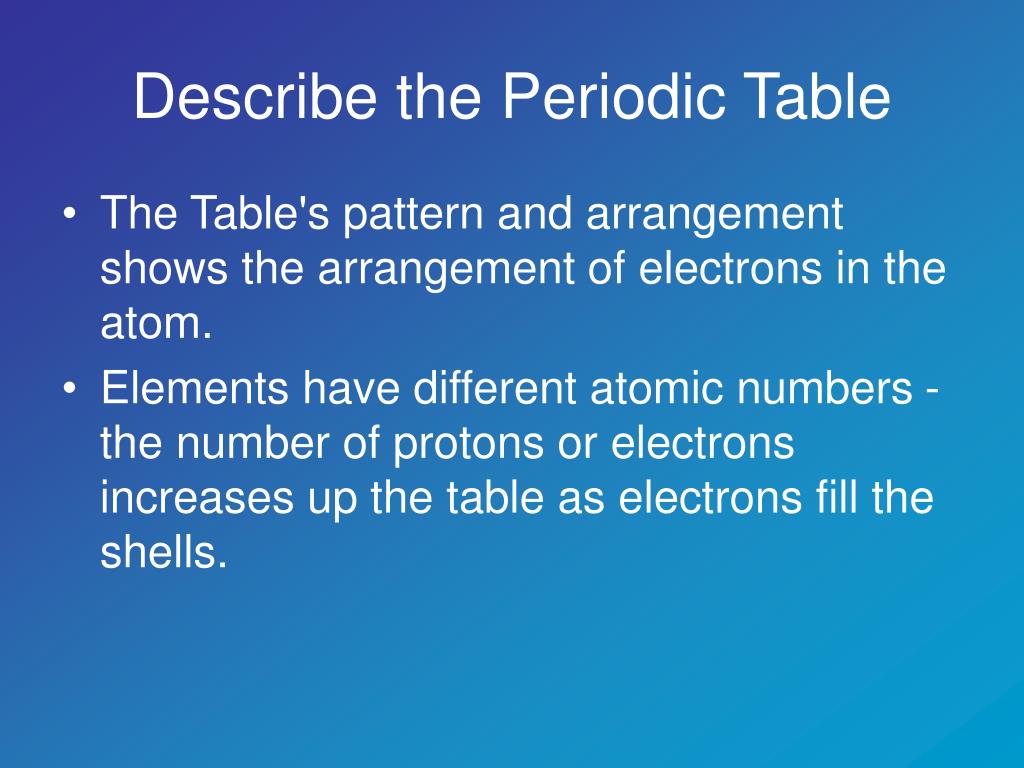 Describe the Periodic Table

• The Table's pattern and arrangement shows the arrangement of electrons in the atom.

• Elements have different atomic numbers - the number of protons or electrons increases up the table as electrons fill the shells.